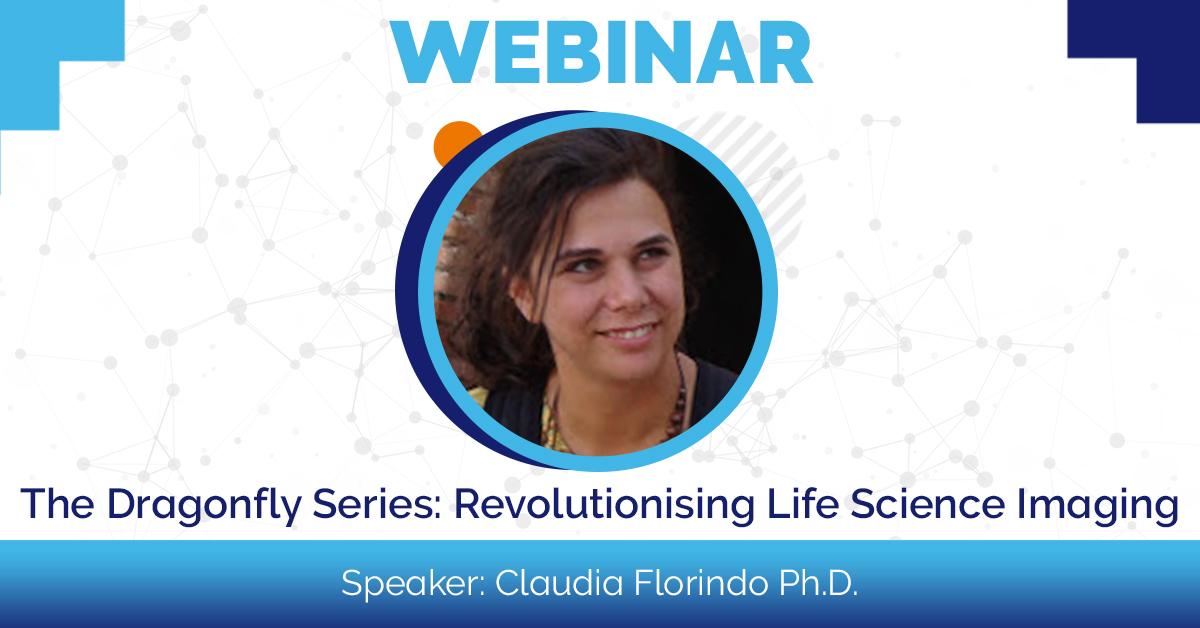 WEBINAR

The Dragonfly Series: Revolutionising Life Science Imaging

Speaker: Claudia Florindo Ph.D.